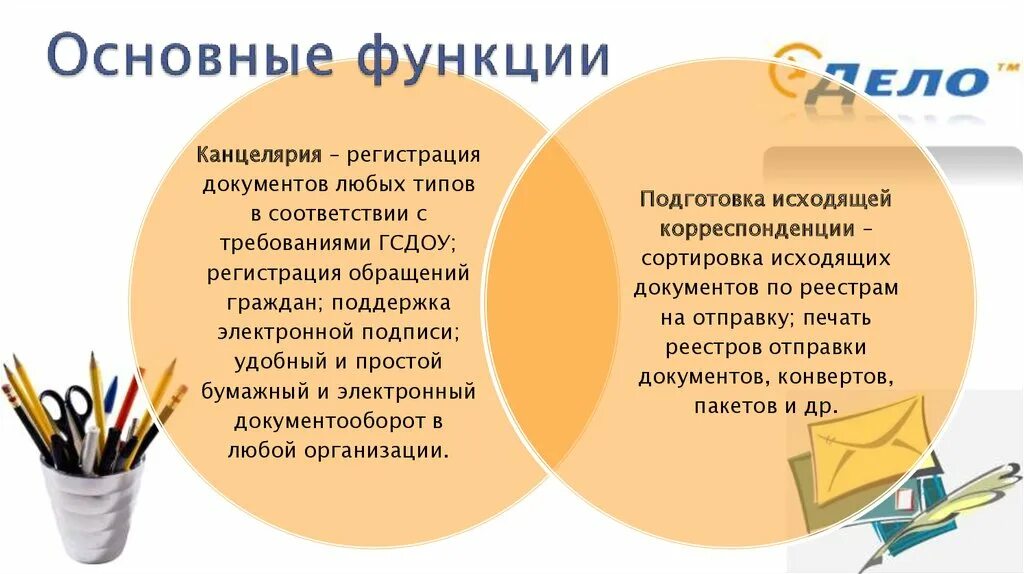 Основные функции

ДЕЛО™

Канцелярия – регистрация документов любых типов в соответствии с требованиями ГСДОУ; регистрация обращений граждан; поддержка электронной подписи; удобный и простой бумажный и электронный документооборот в любой организации.

Подготовка исходящей корреспонденции – сортировка исходящих документов по реестрам на отправку; печать реестров отправки документов, конвертов, пакетов и др.